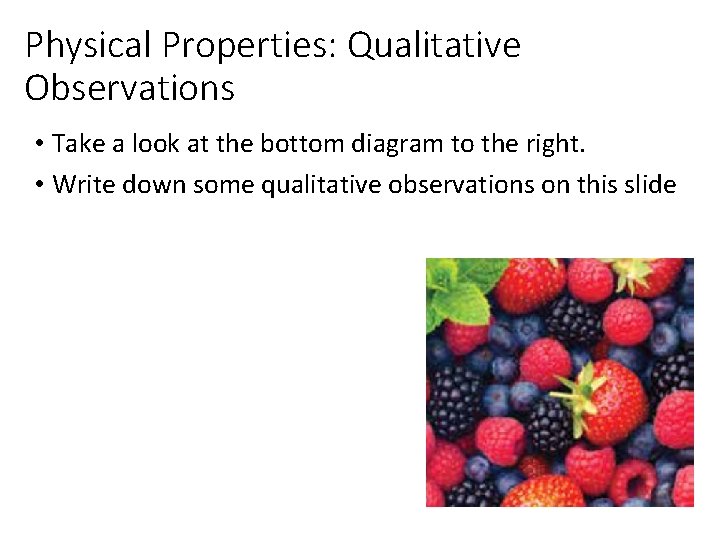 Physical Properties: Qualitative Observations

• Take a look at the bottom diagram to the right.
• Write down some qualitative observations on this slide